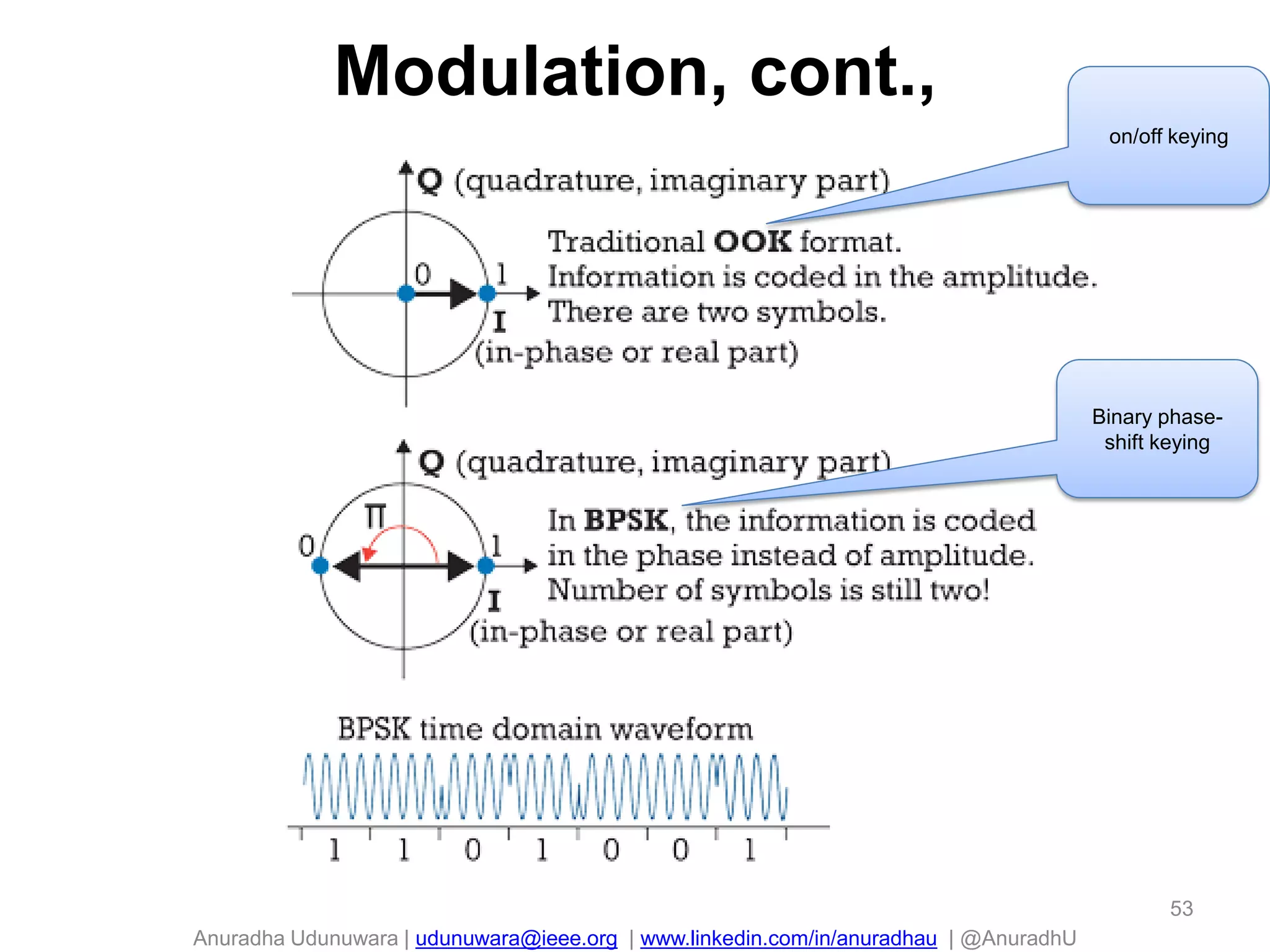 Modulation, cont.,

on/off keying

Q (quadrature, imaginary part)

0

1

I

(in-phase or real part)

Traditional OOK format. Information is coded in the amplitude. There are two symbols.

Binary phase-shift keying

Q (quadrature, imaginary part)

$\pi$

0

1

I

(in-phase or real part)

In BPSK, the information is coded in the phase instead of amplitude. Number of symbols is still two!

BPSK time domain waveform

1 1 0 1 0 0 1

53

Anuradha Udunuwara | udunuwara@ieee.org | www.linkedin.com/in/anuradhau | @AnuradhU